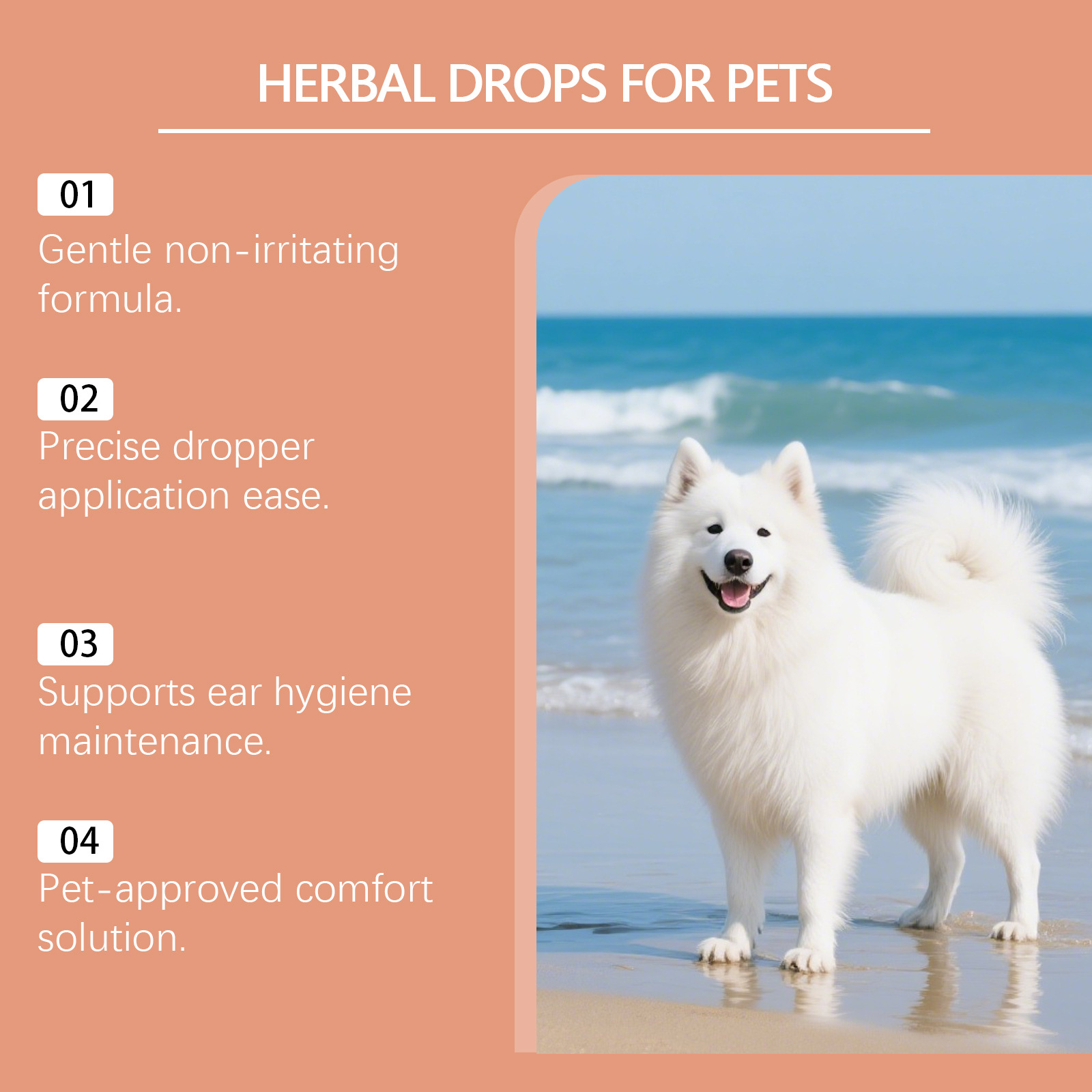 HERBAL DROPS FOR PETS

01
Gentle non-irritating formula.

02
Precise dropper application ease.

03
Supports ear hygiene maintenance.

04
Pet-approved comfort solution.